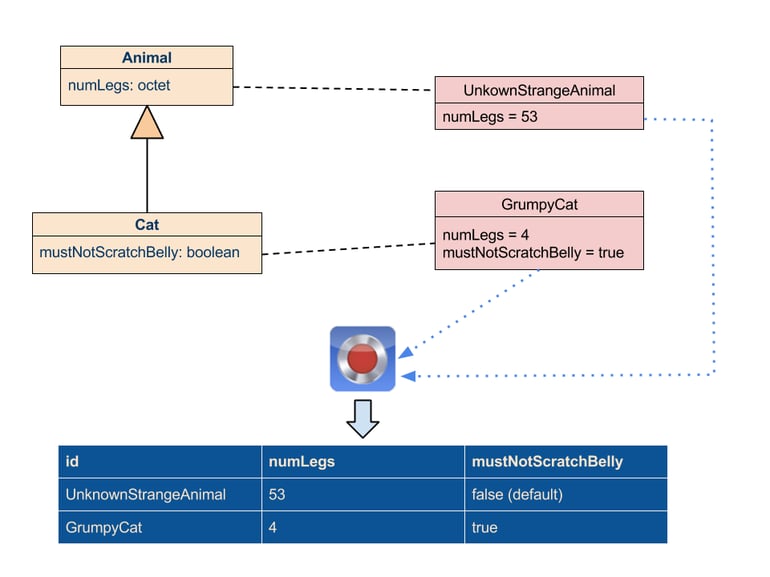 Animal

numLegs: octet

UnkownStrangeAnimal

numLegs = 53

Cat

mustNotScratchBelly: boolean

GrumpyCat

numLegs = 4
mustNotScratchBelly = true

| id | numLegs | mustNotScratchBelly |
|---|---|---|
| UnknownStrangeAnimal | 53 | false (default) |
| GrumpyCat | 4 | true |